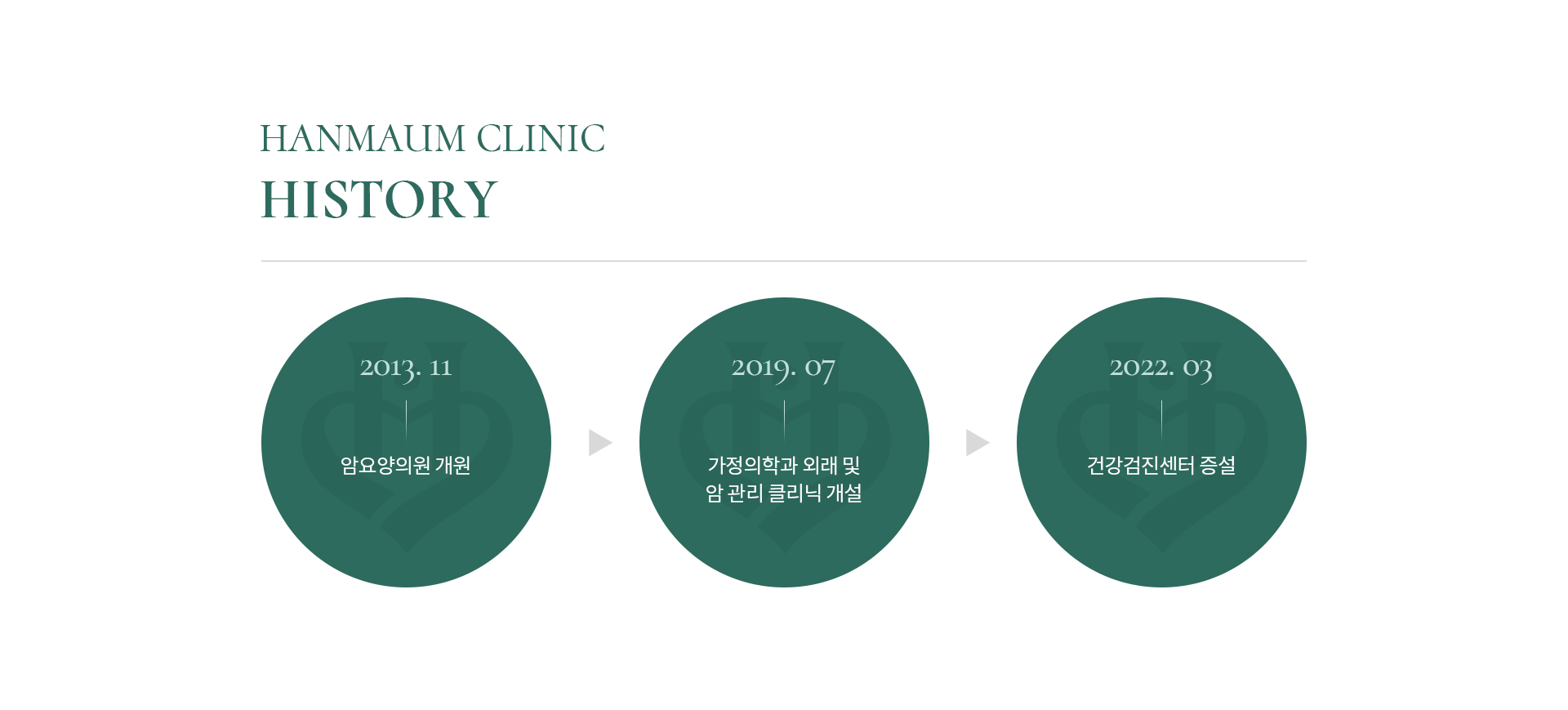 HANMAUM CLINIC
HISTORY

2013. 11
암요양의원 개원

2019. 07
가정의학과 외래 및
암 관리 클리닉 개설

2022. 03
건강검진센터 증설